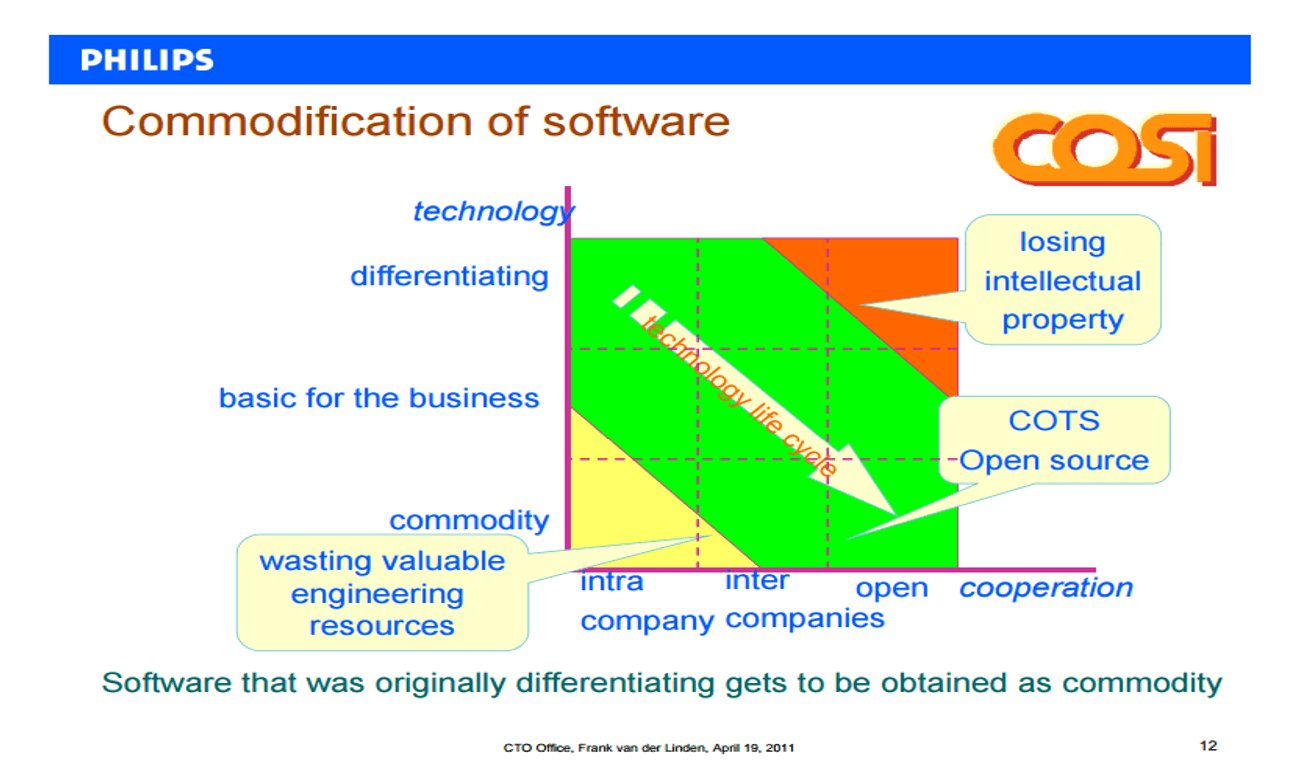 PHILIPS

Commodification of software

COSI

technology

differentiating

basic for the business

commodity

technology life cycle

losing intellectual property

COTS Open source

wasting valuable engineering resources

intra company

inter companies

open

cooperation

Software that was originally differentiating gets to be obtained as commodity

CTO Office, Frank van der Linden, April 19, 2011

12